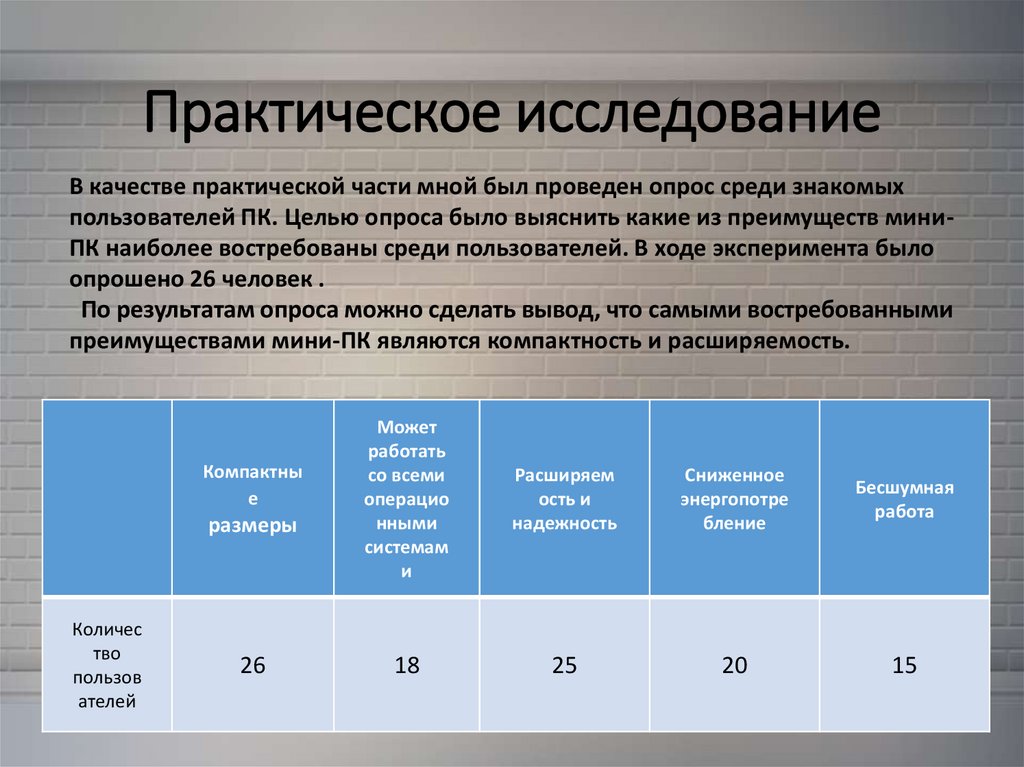 Практическое исследование

В качестве практической части мной был проведен опрос среди знакомых пользователей ПК. Целью опроса было выяснить какие из преимуществ мини-ПК наиболее востребованы среди пользователей. В ходе эксперимента было опрошено 26 человек .

По результатам опроса можно сделать вывод, что самыми востребованными преимуществами мини-ПК являются компактность и расширяемость.

| | Компактные размеры | Может работать со всеми операционными системами | Расширяемость и надежность | Сниженное энергопотребление | Бесшумная работа |
|---|---|---|---|---|---|
| Количество пользователей | 26 | 18 | 25 | 20 | 15 |